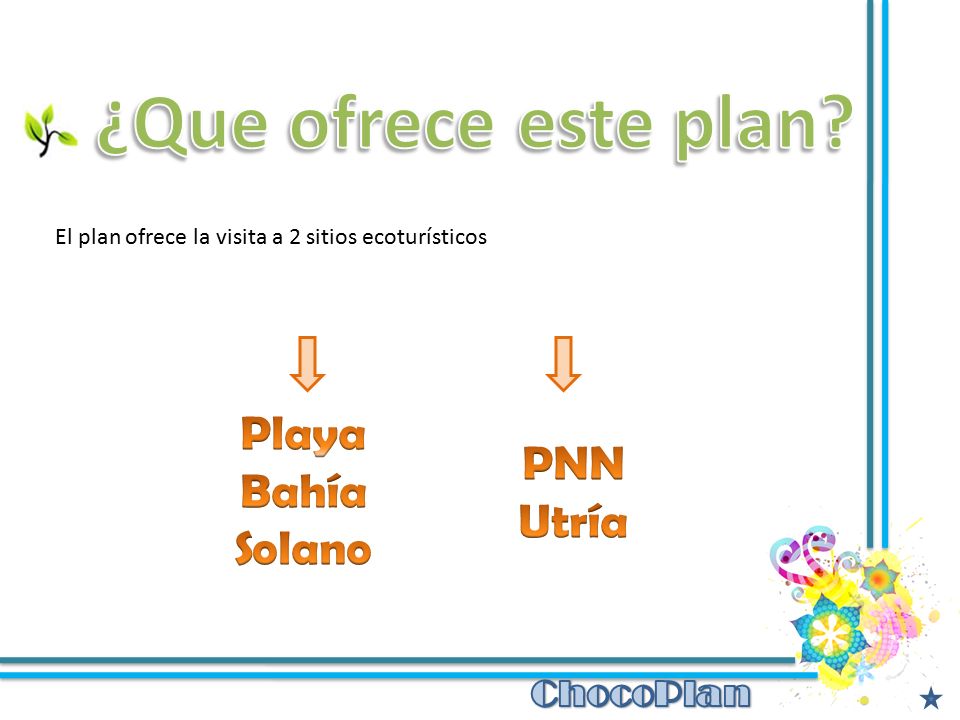 ¿Que ofrece este plan?

El plan ofrece la visita a 2 sitios ecoturísticos

Playa Bahía Solano

PNN Utría

ChocoPlan